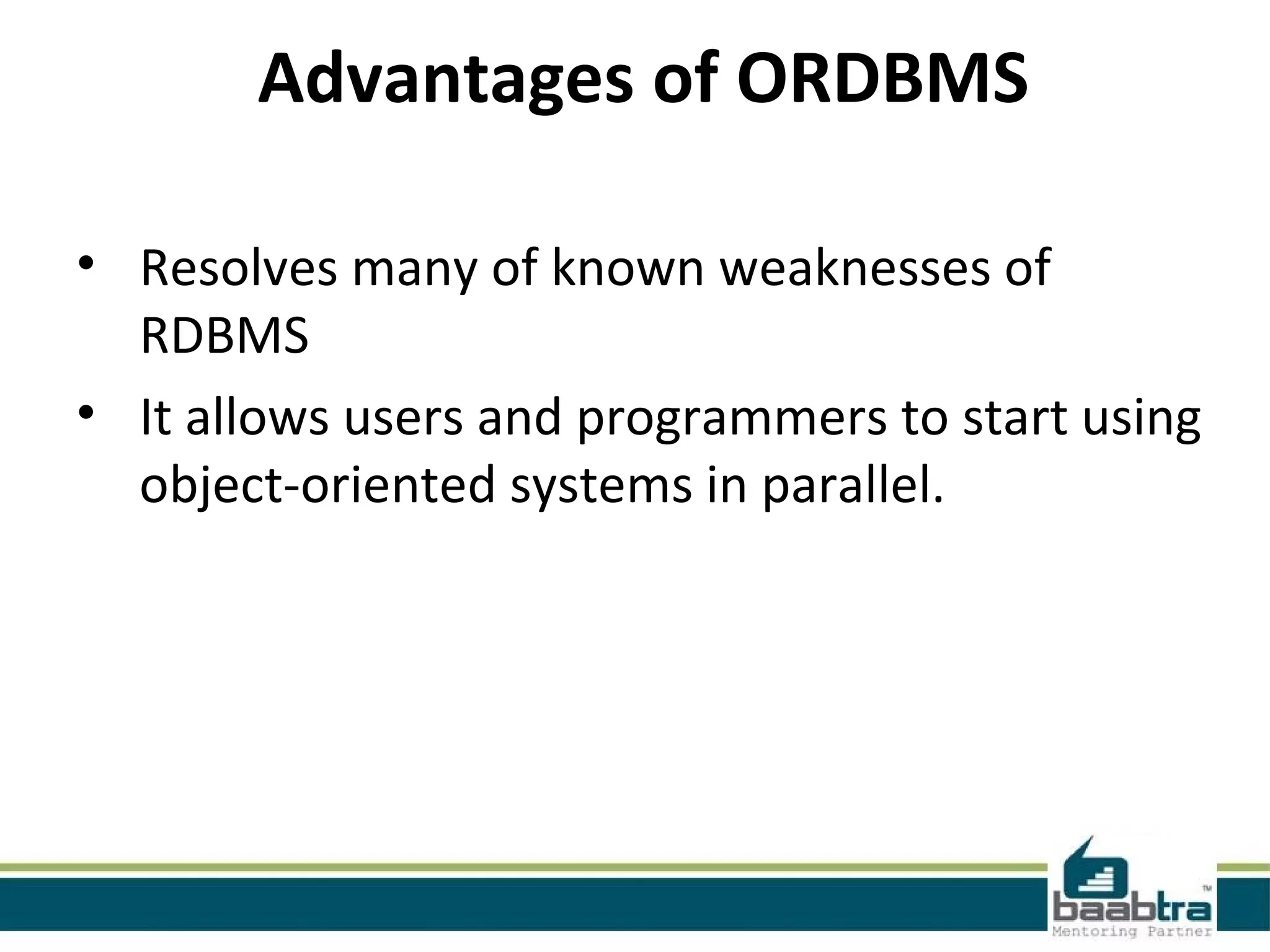 Advantages of ORDBMS

• Resolves many of known weaknesses of RDBMS

• It allows users and programmers to start using object-oriented systems in parallel.

baabtra™
Mentoring Partner